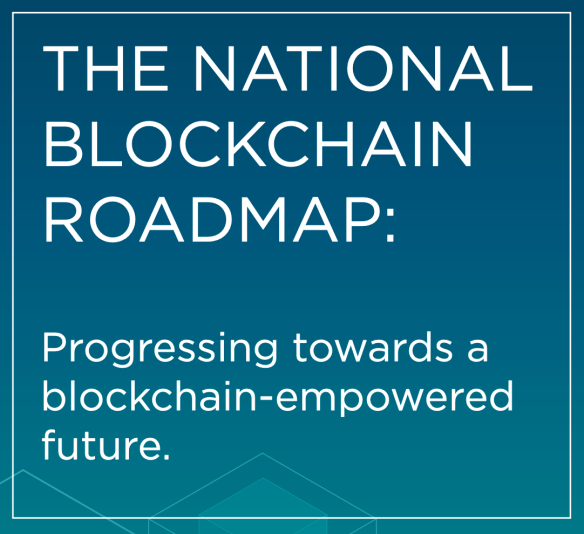 THE NATIONAL BLOCKCHAIN ROADMAP:

Progressing towards a blockchain-empowered future.